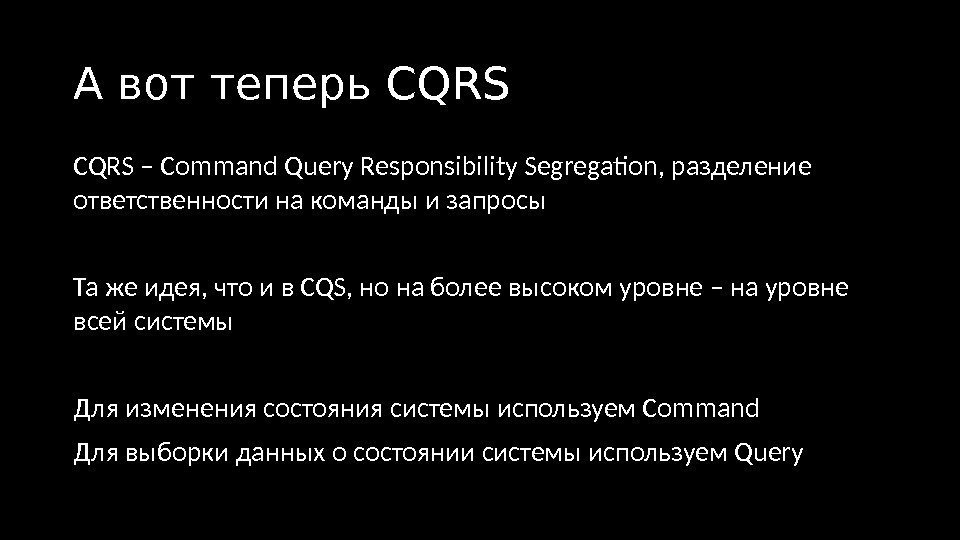 А вот теперь CQRS

CQRS – Command Query Responsibility Segregation, разделение ответственности на команды и запросы

Та же идея, что и в CQS, но на более высоком уровне – на уровне всей системы

Для изменения состояния системы используем Command

Для выборки данных о состоянии системы используем Query